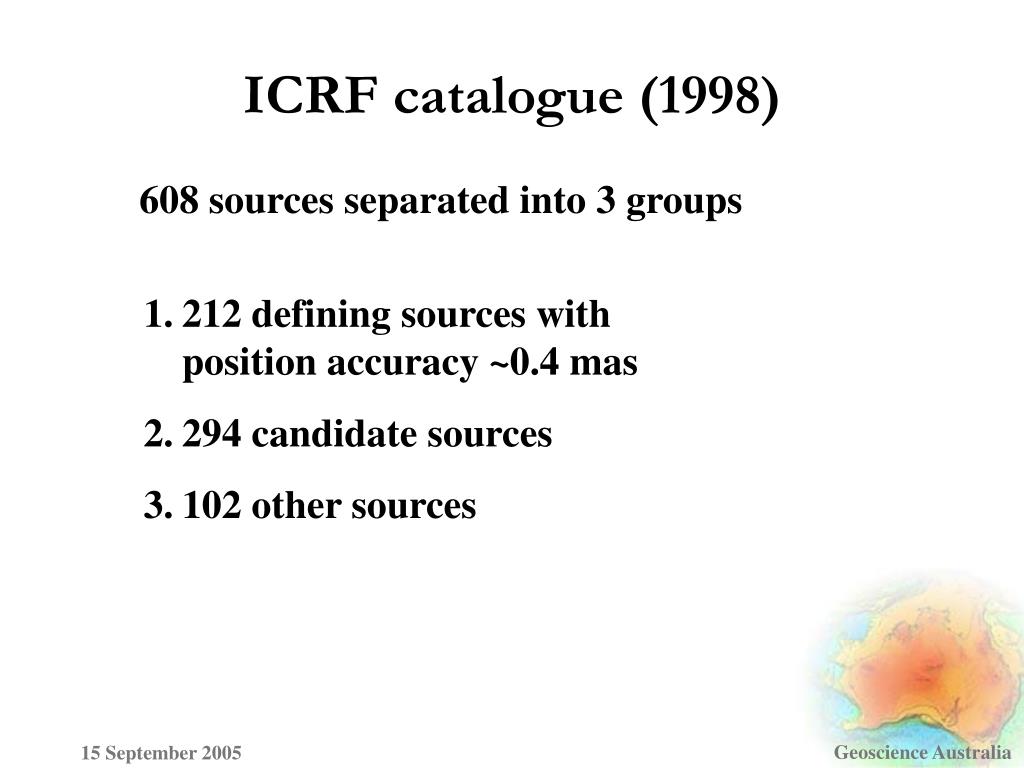 ICRF catalogue (1998)

608 sources separated into 3 groups

1. 212 defining sources with position accuracy ~0.4 mas
2. 294 candidate sources
3. 102 other sources

15 September 2005

Geoscience Australia